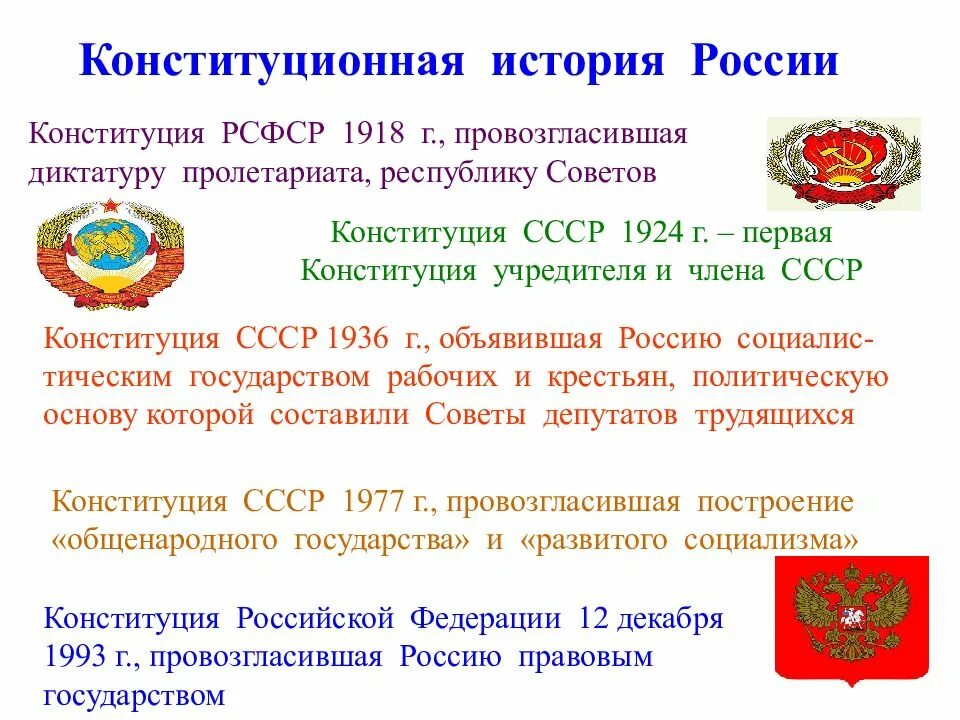 Конституционная история России

Конституция РСФСР 1918 г., провозгласившая диктатуру пролетариата, республику Советов

Конституция СССР 1924 г. – первая Конституция учредителя и члена СССР

Конституция СССР 1936 г., объявившая Россию социалистическим государством рабочих и крестьян, политическую основу которой составили Советы депутатов трудящихся

Конституция СССР 1977 г., провозгласившая построение «общенародного государства» и «развитого социализма»

Конституция Российской Федерации 12 декабря 1993 г., провозгласившая Россию правовым государством